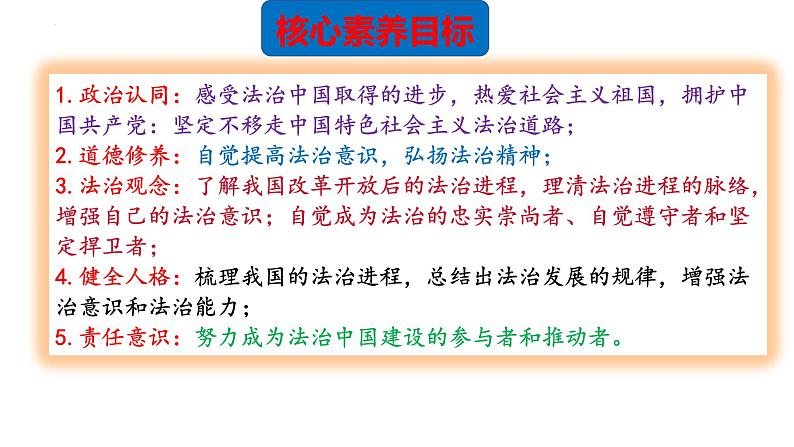 核心素养目标

1. 政治认同：感受法治中国取得的进步，热爱社会主义祖国，拥护中国共产党：坚定不移走中国特色社会主义法治道路；

2. 道德修养：自觉提高法治意识，弘扬法治精神；

3. 法治观念：了解我国改革开放后的法治进程，理清法治进程的脉络，增强自己的法治意识；自觉成为法治的忠实崇尚者、自觉遵守者和坚定捍卫者；

4. 健全人格：梳理我国的法治进程，总结出法治发展的规律，增强法治意识和法治能力；

5. 责任意识：努力成为法治中国建设的参与者和推动者。